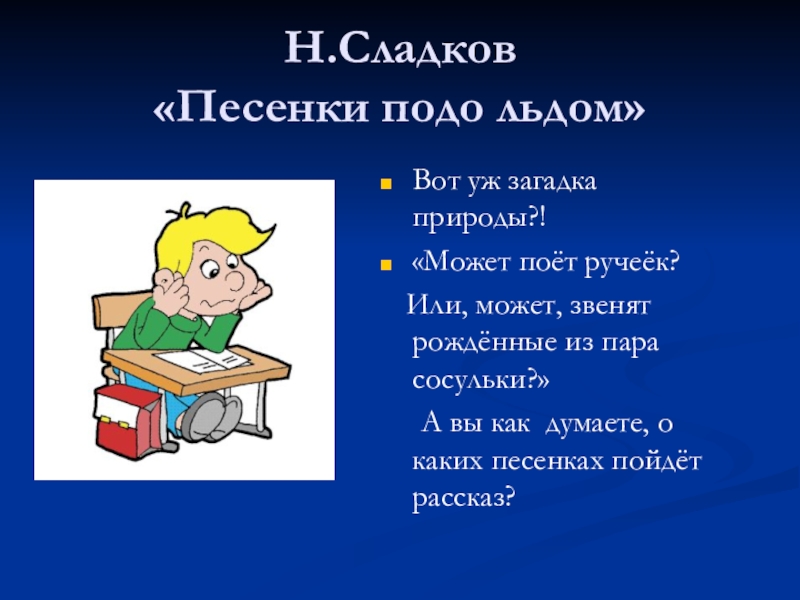 Н.Сладков
«Песенки подо льдом»

Вот уж загадка природы?!

«Может поёт ручеёк?

Или, может, звенят рождённые из пара сосульки?»

А вы как думаете, о каких песенках пойдёт рассказ?